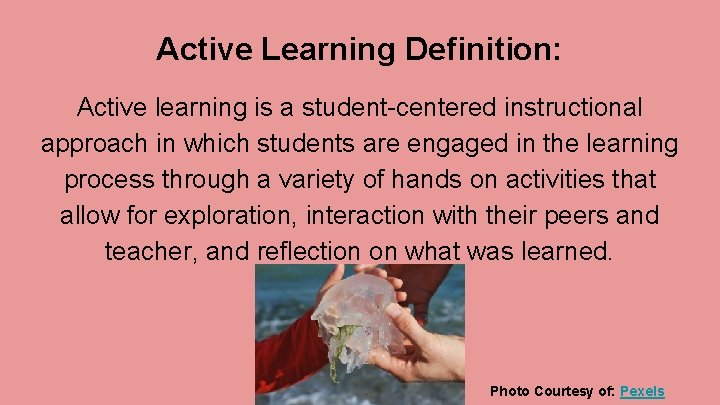 Active Learning Definition:

Active learning is a student-centered instructional approach in which students are engaged in the learning process through a variety of hands on activities that allow for exploration, interaction with their peers and teacher, and reflection on what was learned.

Photo Courtesy of: Pexels